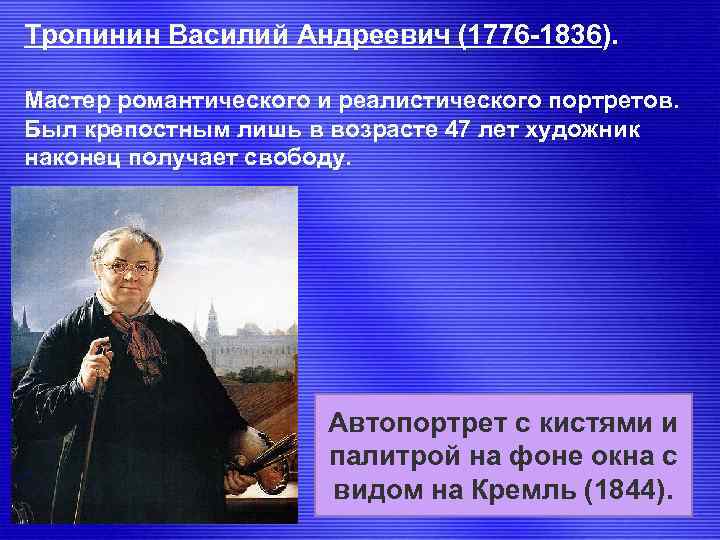 Тропинин Василий Андреевич (1776-1836).

Мастер романтического и реалистического портретов. Был крепостным лишь в возрасте 47 лет художник наконец получает свободу.

Автопортрет с кистями и палитрой на фоне окна с видом на Кремль (1844).